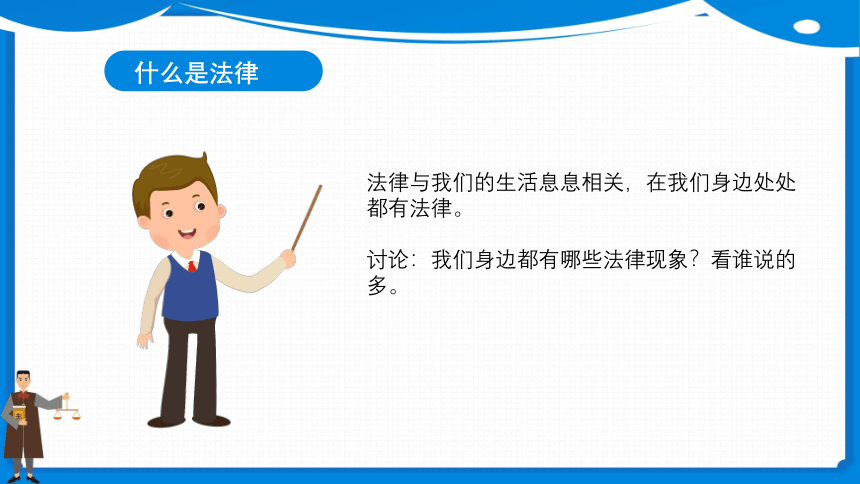 什么是法律

法律与我们的生活息息相关，在我们身边处处都有法律。

讨论：我们身边都有哪些法律现象？看谁说的多。